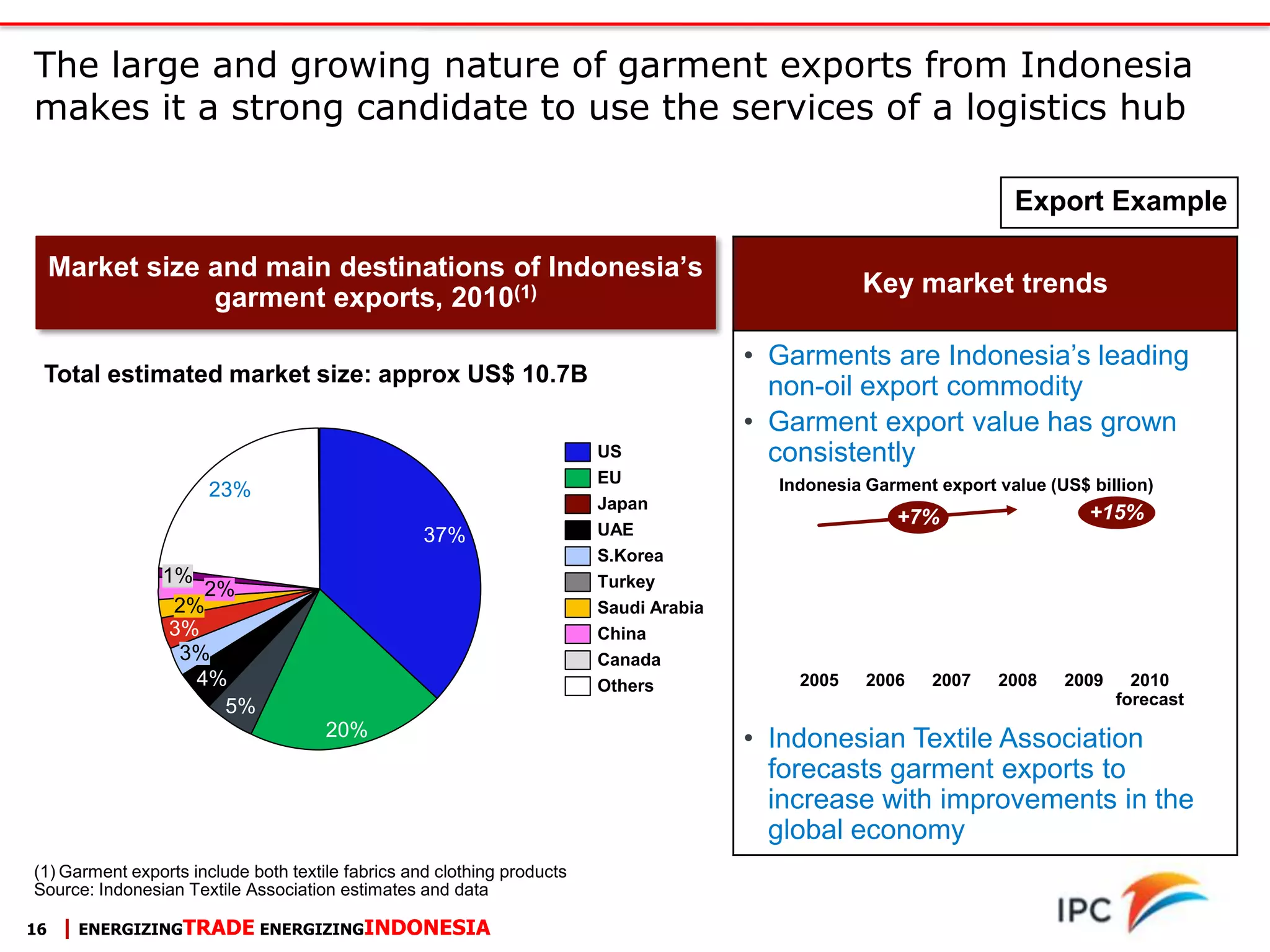 The large and growing nature of garment exports from Indonesia makes it a strong candidate to use the services of a logistics hub

Export Example

Market size and main destinations of Indonesia's garment exports, 2010$^{(1)}$

Total estimated market size: approx US$ 10.7B

23%
37%
1%
2%
2%
3%
3%
4%
5%
20%

US
EU
Japan
UAE
S.Korea
Turkey
Saudi Arabia
China
Canada
Others

Key market trends

• Garments are Indonesia's leading non-oil export commodity
• Garment export value has grown consistently

Indonesia Garment export value (US$ billion)

+7%
+15%

2005 2006 2007 2008 2009 2010 forecast

• Indonesian Textile Association forecasts garment exports to increase with improvements in the global economy

(1) Garment exports include both textile fabrics and clothing products
Source: Indonesian Textile Association estimates and data

16 | ENERGIZINGTRADE ENERGIZINGINDONESIA

IPC